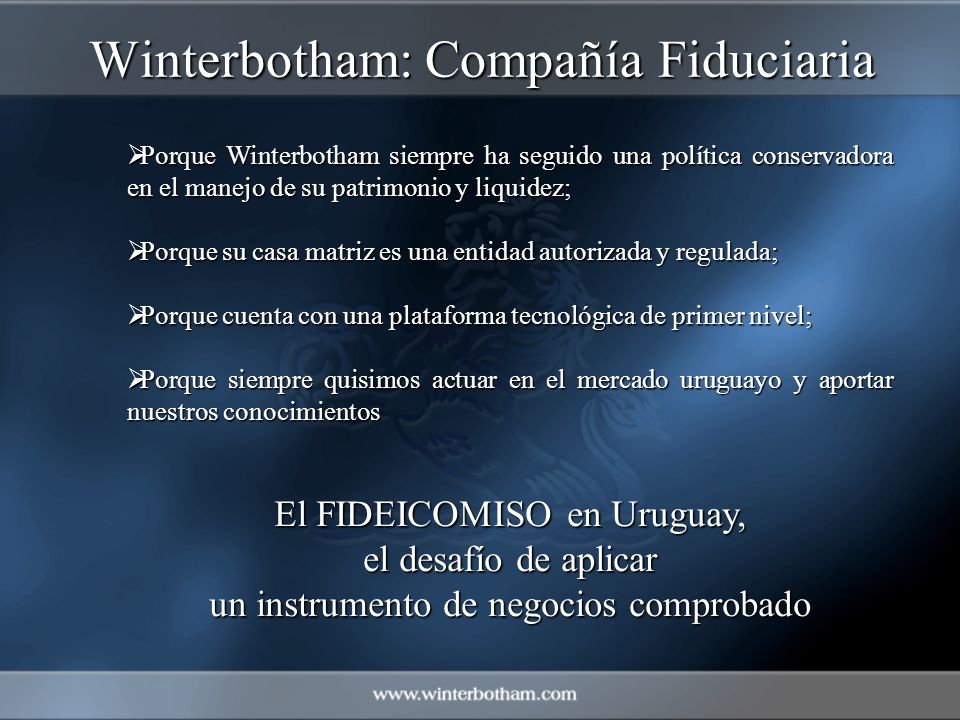 Winterbotham: Compañía Fiduciaria

➢Porque Winterbotham siempre ha seguido una política conservadora en el manejo de su patrimonio y liquidez;

➢Porque su casa matriz es una entidad autorizada y regulada;

➢Porque cuenta con una plataforma tecnológica de primer nivel;

➢Porque siempre quisimos actuar en el mercado uruguayo y aportar nuestros conocimientos

El FIDEICOMISO en Uruguay,
el desafío de aplicar
un instrumento de negocios comprobado

www.winterbotham.com